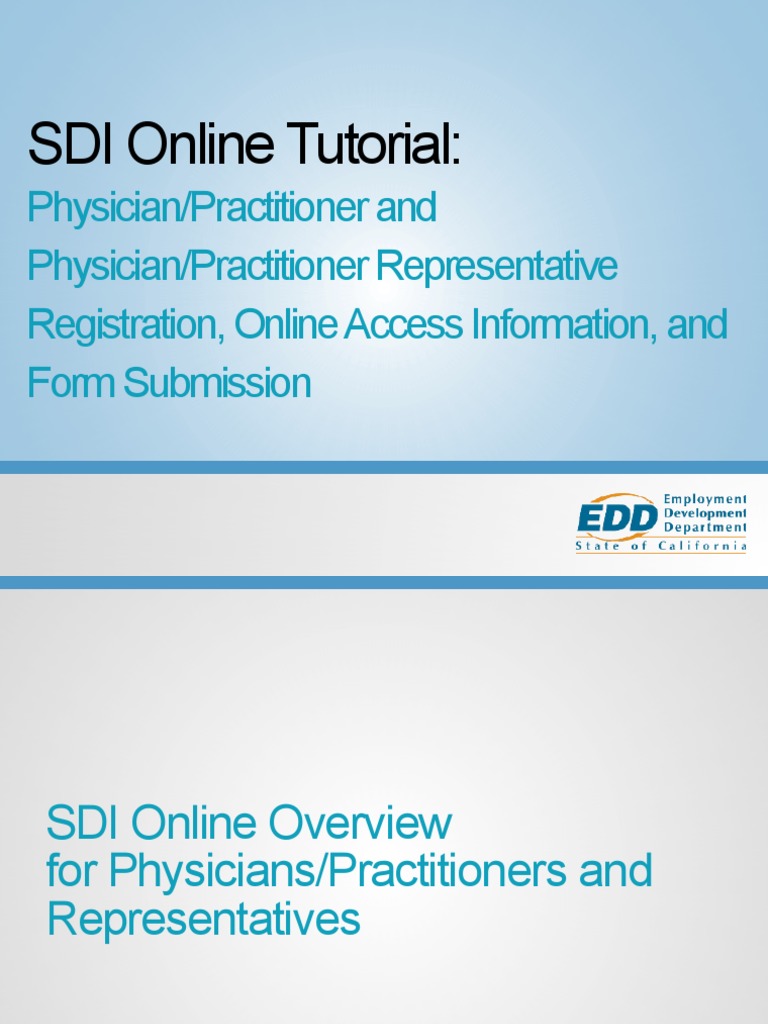 SDI Online Tutorial:
Physician/Practitioner and Physician/Practitioner Representative Registration, Online Access Infomation, and Form Submission

EDD Employment Development Department
State of California

SDI Online Overview for Physicians/Practitioners and Representatives